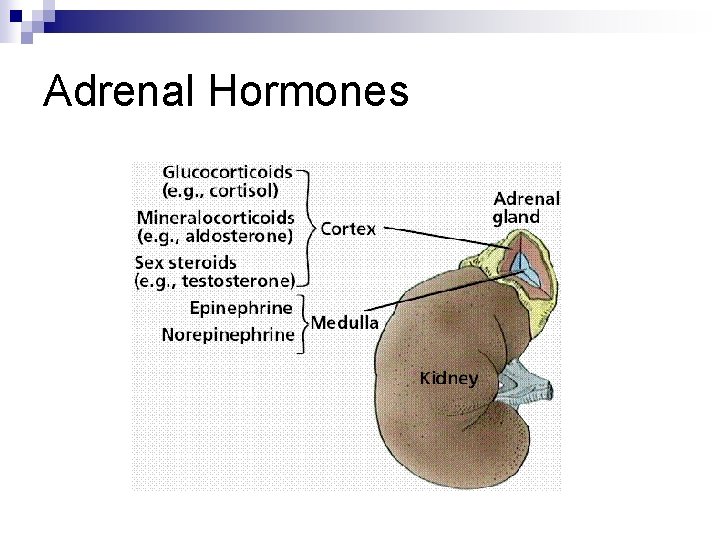 Adrenal Hormones

Glucocorticoids (e.g., cortisol)
Mineralocorticoids (e.g., aldosterone)
Sex steroids (e.g., testosterone)
Cortex

Epinephrine
Norepinephrine
Medulla

Adrenal gland

Kidney